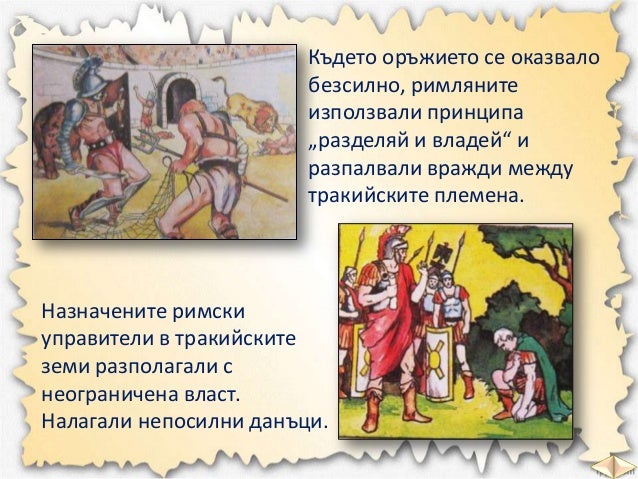 Където оръжието се оказвало безсилно, римляните използвали принципа „разделяй и владей“ и разпалвали вражди между тракийските племена.

Назначените римски управители в тракийските земи разполагали с неограничена власт. Налагали непосилни данъци.